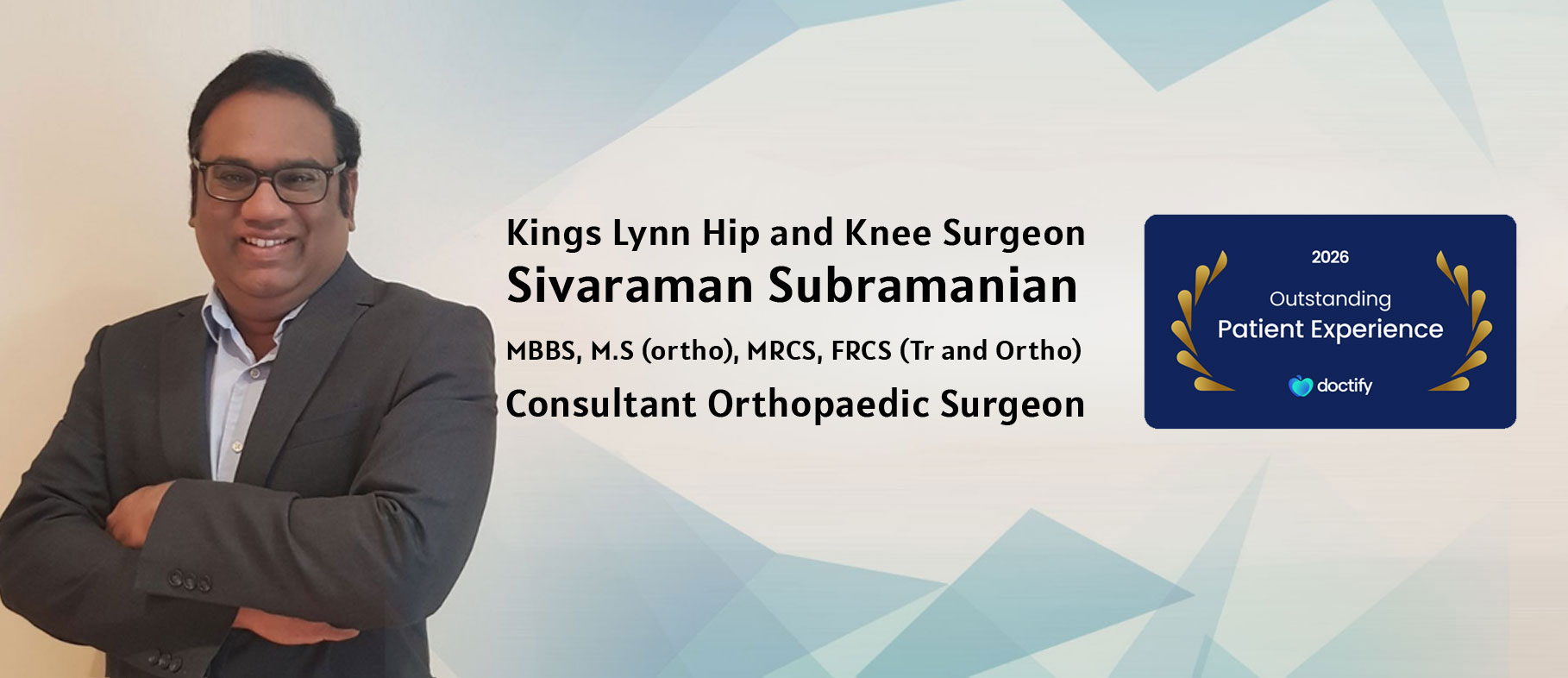 Kings Lynn Hip and Knee Surgeon
Sivaraman Subramanian
MBBS, M.S (ortho), MRCS, FRCS (Tr and Ortho)
Consultant Orthopaedic Surgeon

2026
Outstanding
Patient Experience
doctify